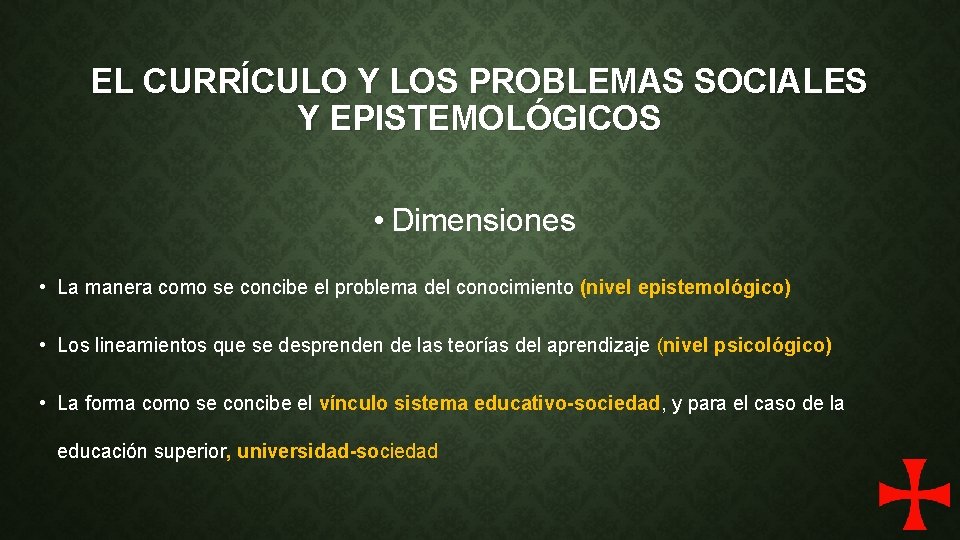 EL CURRÍCULO Y LOS PROBLEMAS SOCIALES Y EPISTEMOLÓGICOS

• Dimensiones

• La manera como se concibe el problema del conocimiento (nivel epistemológico)

• Los lineamientos que se desprenden de las teorías del aprendizaje (nivel psicológico)

• La forma como se concibe el vínculo sistema educativo-sociedad, y para el caso de la educación superior, universidad-sociedad